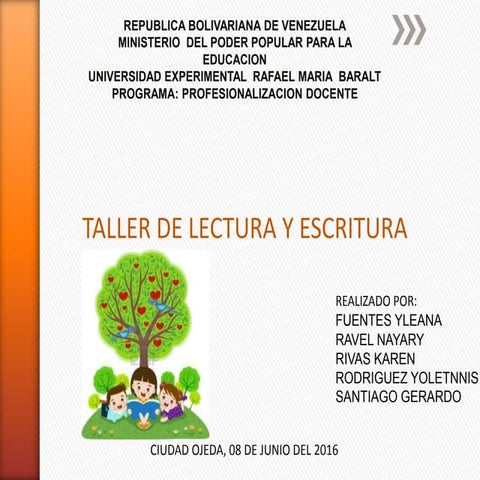 REPUBLICA BOLIVARIANA DE VENEZUELA
MINISTERIO DEL PODER POPULAR PARA LA EDUCACION
UNIVERSIDAD EXPERIMENTAL RAFAEL MARIA BARALT
PROGRAMA: PROFESIONALIZACION DOCENTE

TALLER DE LECTURA Y ESCRITURA

REALIZADO POR:
FUENTES YLEANA
RAVEL NAYARY
RIVAS KAREN
RODRIGUEZ YOLETNNIS
SANTIAGO GERARDO

CIUDAD OJEDA, 08 DE JUNIO DEL 2016